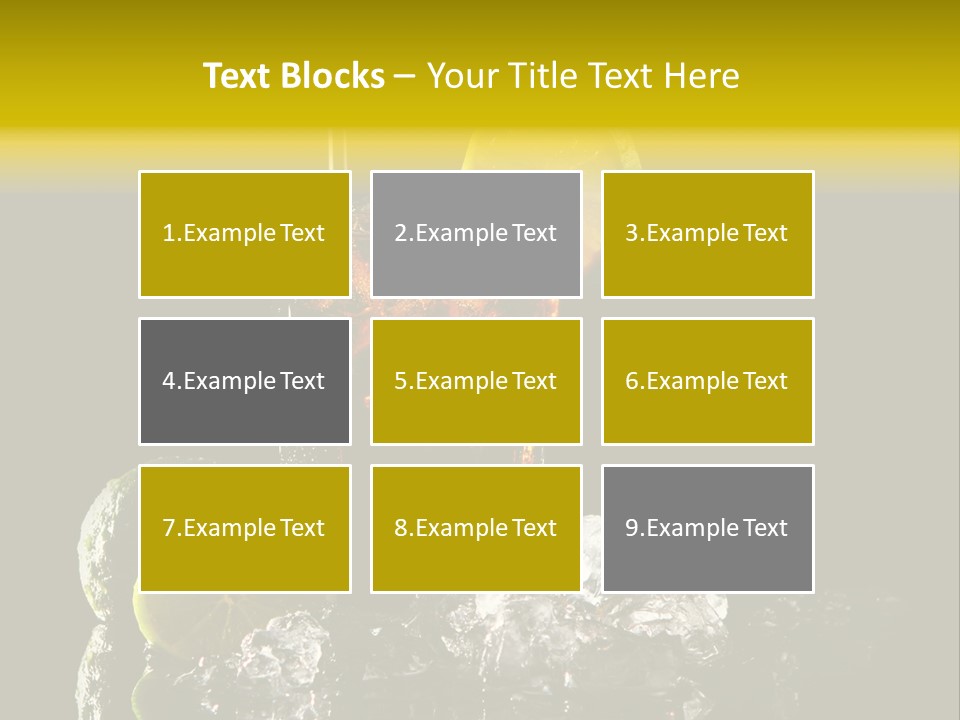 Text Blocks – Your Title Text Here

1.Example Text

2.Example Text

3.Example Text

4.Example Text

5.Example Text

6.Example Text

7.Example Text

8.Example Text

9.Example Text